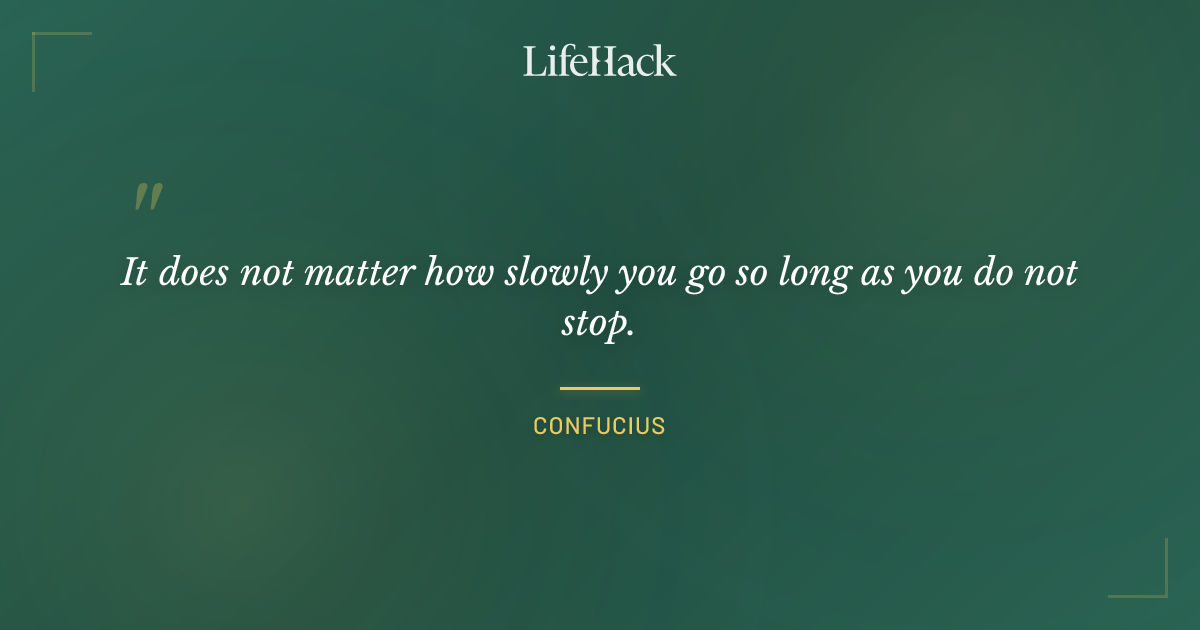 LifeHack

"

It does not matter how slowly you go so long as you do not stop.

CONFUCIUS